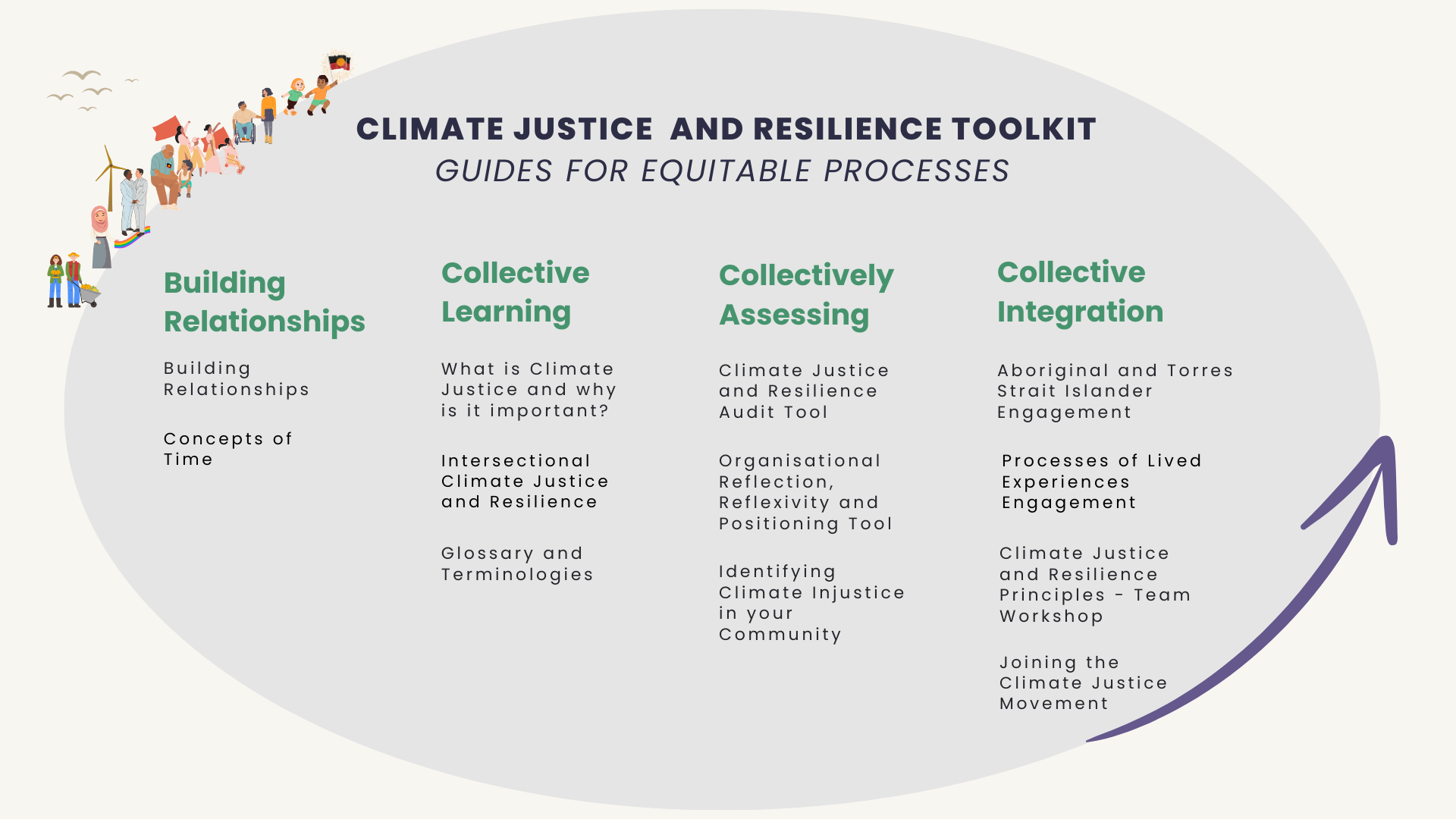 CLIMATE JUSTICE AND RESILIENCE TOOLKIT
GUIDES FOR EQUITABLE PROCESSES

Building Relationships

Building Relationships

Concepts of Time

Collective Learning

What is Climate Justice and why is it important?

Intersectional Climate Justice and Resilience

Glossary and Terminologies

Collectively Assessing

Climate Justice and Resilience Audit Tool

Organisational Reflection, Reflexivity and Positioning Tool

Identifying Climate Injustice in your Community

Collective Integration

Aboriginal and Torres Strait Islander Engagement

Processes of Lived Experiences Engagement

Climate Justice and Resilience Principles - Team Workshop

Joining the Climate Justice Movement